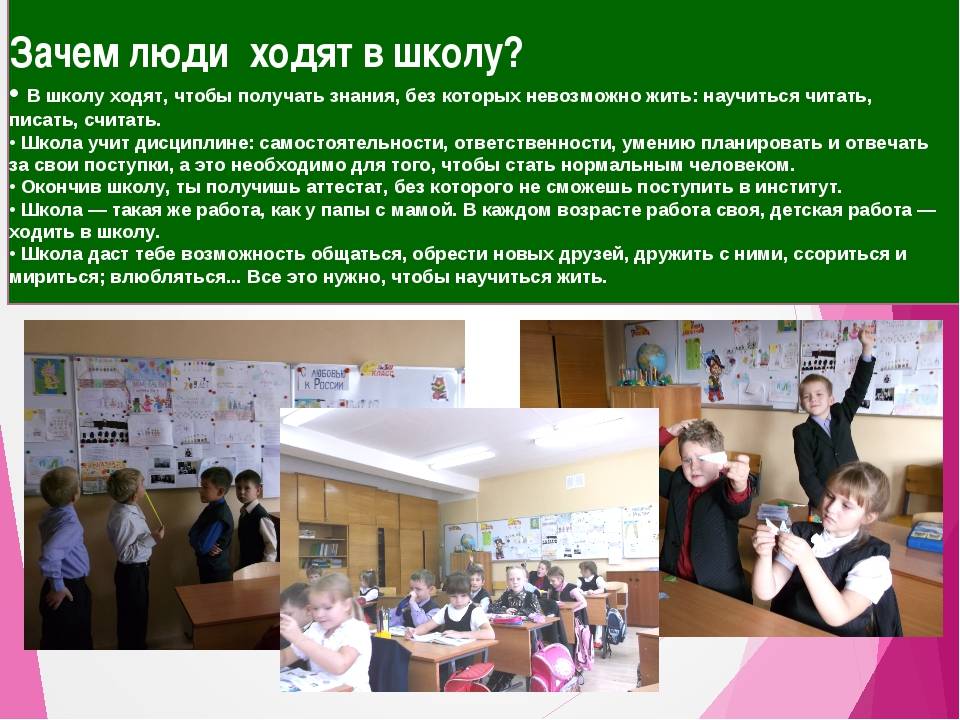 Зачем люди ходят в школу?

• В школу ходят, чтобы получать знания, без которых невозможно жить: научиться читать, писать, считать.
• Школа учит дисциплине: самостоятельности, ответственности, умению планировать и отвечать за свои поступки, а это необходимо для того, чтобы стать нормальным человеком.
• Окончив школу, ты получишь аттестат, без которого не сможешь поступить в институт.
• Школа — такая же работа, как у папы с мамой. В каждом возрасте работа своя, детская работа — ходить в школу.
• Школа даст тебе возможность общаться, обрести новых друзей, дружить с ними, ссориться и мириться; влюбляться... Все это нужно, чтобы научиться жить.

С ЛЮБОВЬЮ К РОССИИ